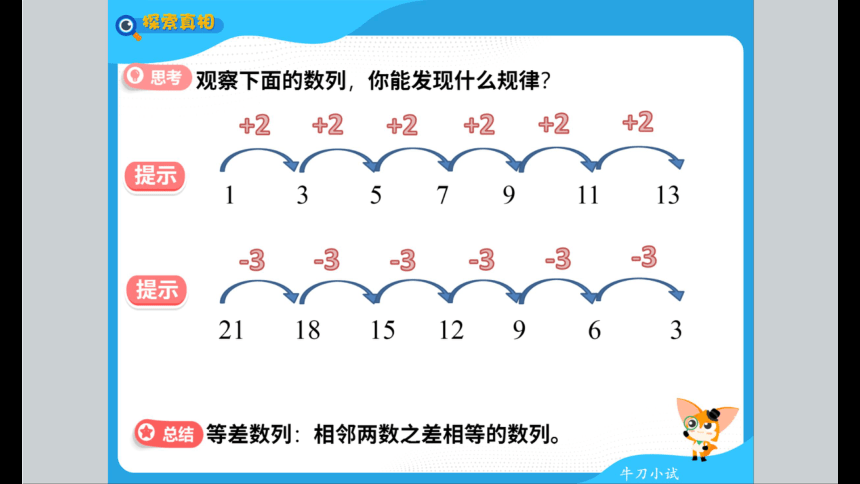 探索真相

思考 观察下面的数列，你能发现什么规律？

+2 +2 +2 +2 +2 +2

提示

1 3 5 7 9 11 13

-3 -3 -3 -3 -3 -3

提示

21 18 15 12 9 6 3

总结 等差数列：相邻两数之差相等的数列。

牛刀小试